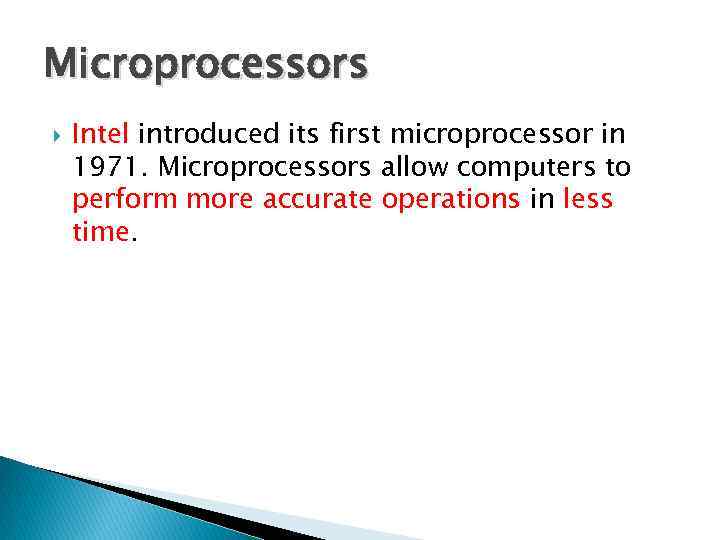 Microprocessors

Intel introduced its first microprocessor in 1971. Microprocessors allow computers to perform more accurate operations in less time.